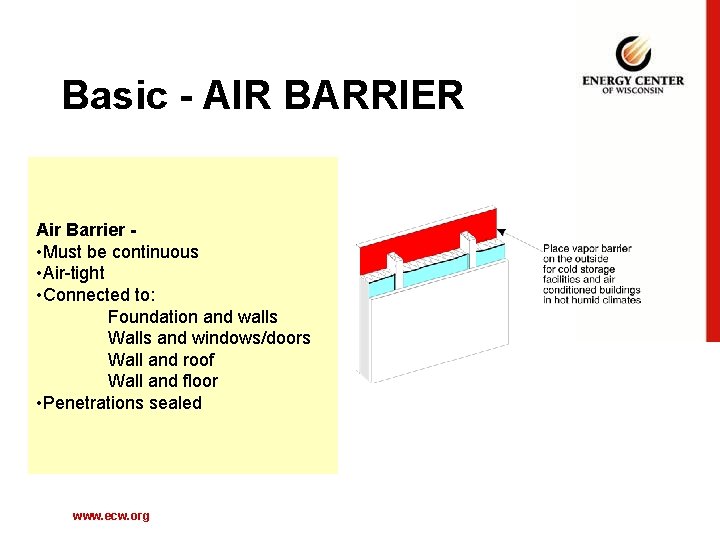 ENERGY CENTER
OF WISCONSIN

Basic - AIR BARRIER

Air Barrier -
•Must be continuous
•Air-tight
•Connected to:
Foundation and walls
Walls and windows/doors
Wall and roof
Wall and floor
•Penetrations sealed

Place vapor barrier on the outside for cold storage facilities and air conditioned buildings in hot humid climates

www.ecw.org